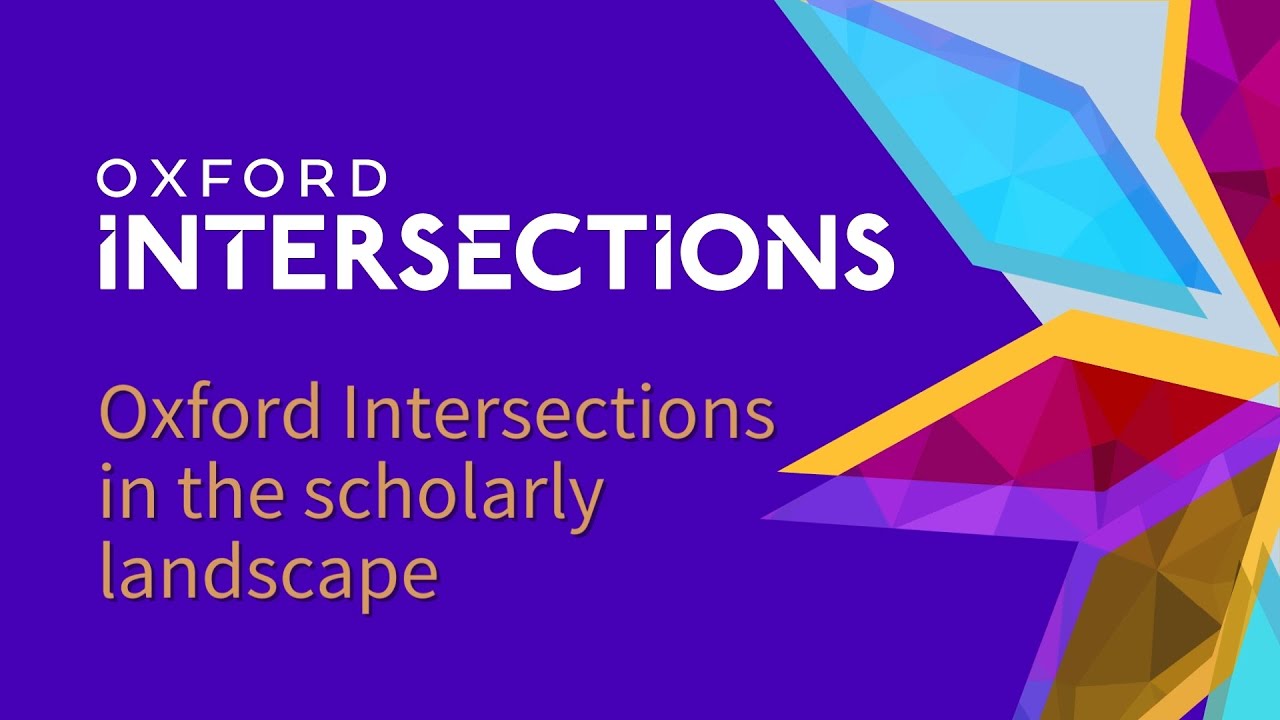 OXFORD
INTERSECTIONS

Oxford Intersections in the scholarly landscape